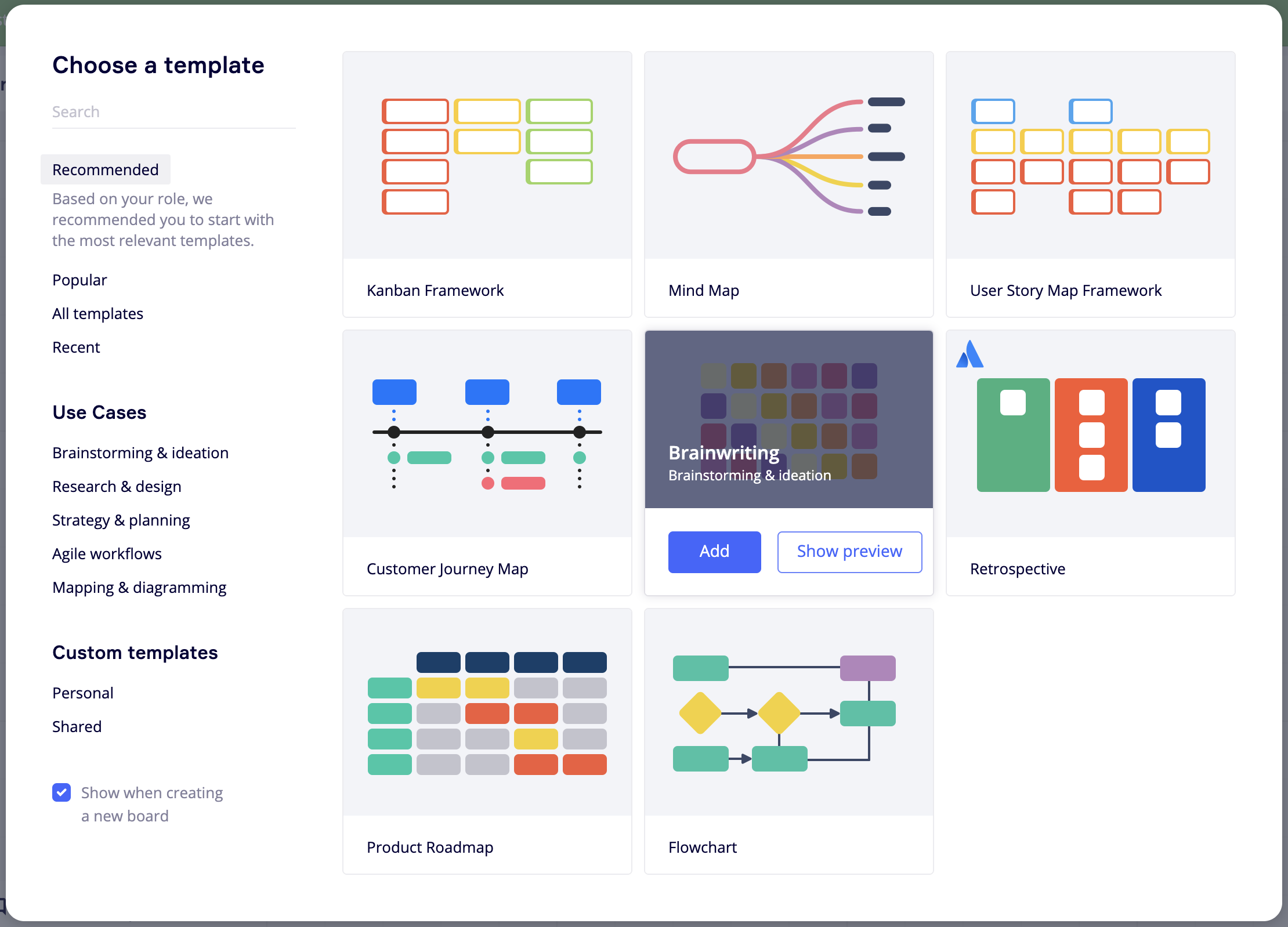 Choose a template

Search

Recommended

Based on your role, we recommended you to start with the most relevant templates.

Popular

All templates

Recent

Use Cases

Brainstorming & ideation

Research & design

Strategy & planning

Agile workflows

Mapping & diagramming

Custom templates

Personal

Shared

Show when creating a new board

Kanban Framework

Mind Map

User Story Map Framework

Customer Journey Map

Brainwriting
Brainstorming & ideation

Add

Show preview

Retrospective

Product Roadmap

Flowchart